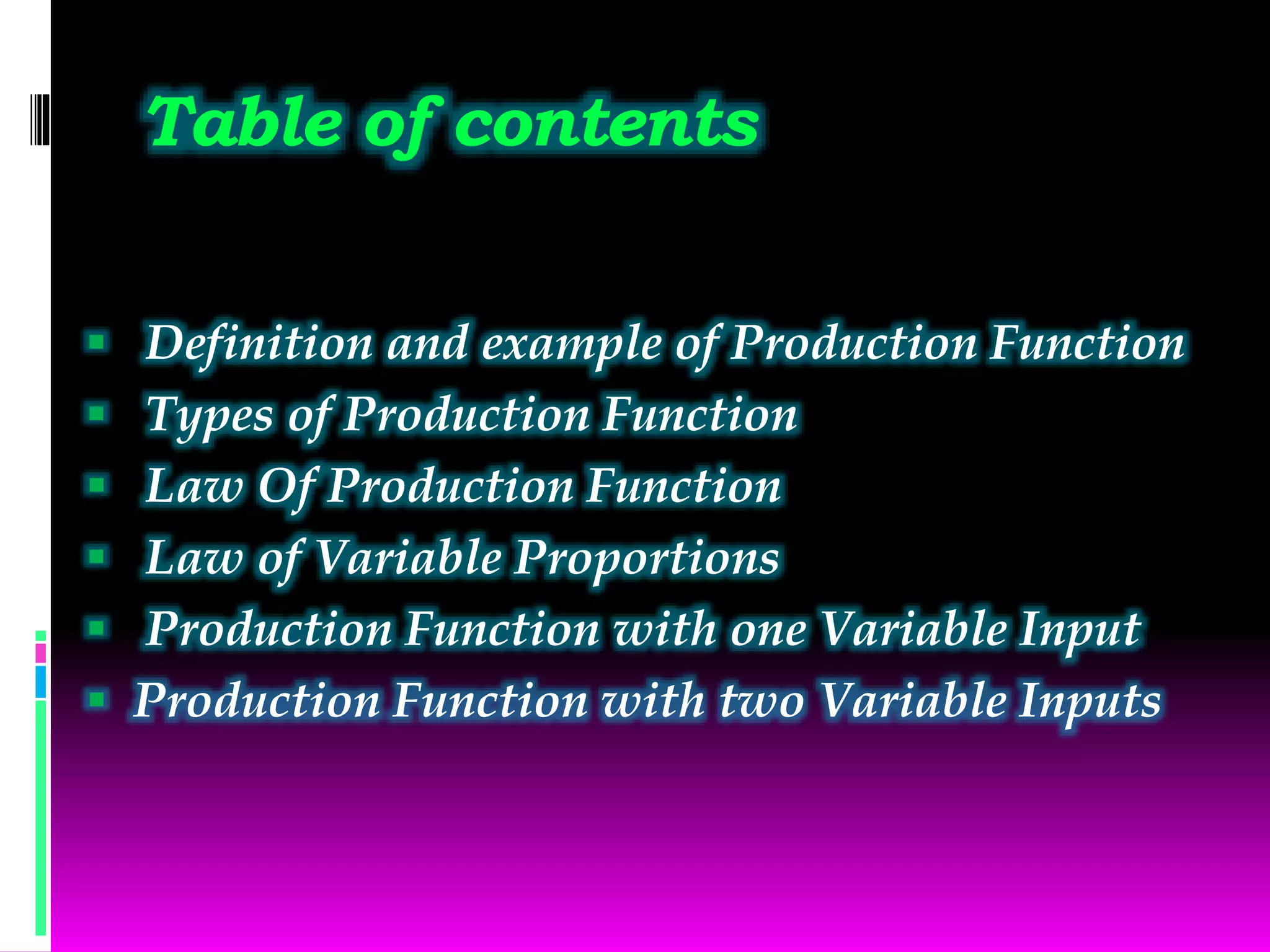 Table of contents

- Definition and example of Production Function
- Types of Production Function
- Law Of Production Function
- Law of Variable Proportions
- Production Function with one Variable Input
- Production Function with two Variable Inputs